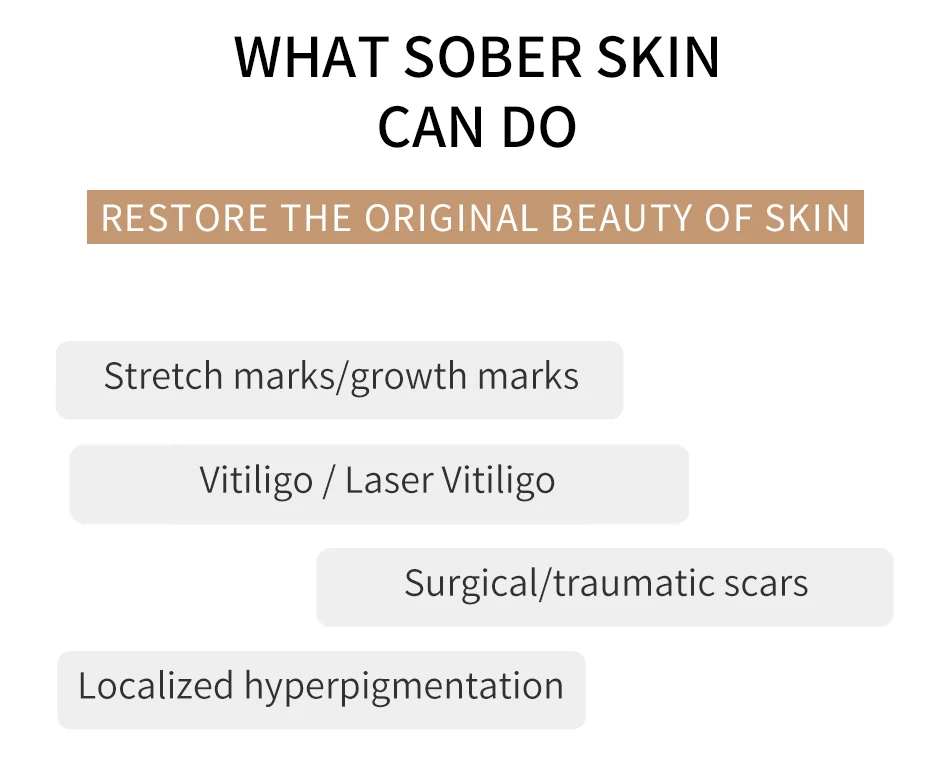 WHAT SOBER SKIN CAN DO

RESTORE THE ORIGINAL BEAUTY OF SKIN

Stretch marks/growth marks

Vitiligo / Laser Vitiligo

Surgical/traumatic scars

Localized hyperpigmentation